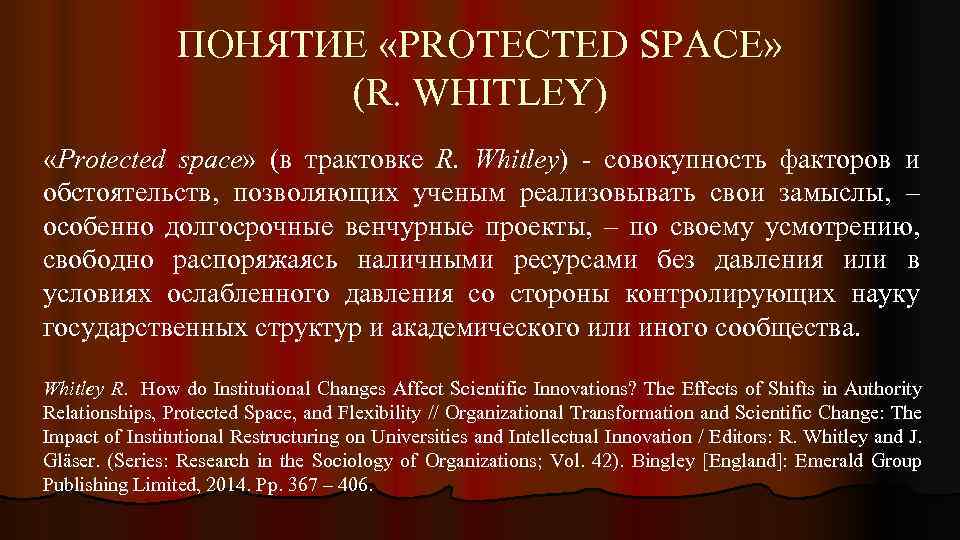 ПОНЯТИЕ «PROTECTED SPACE» (R. WHITLEY)

«Protected space» (в трактовке R. Whitley) - совокупность факторов и обстоятельств, позволяющих ученым реализовывать свои замыслы, – особенно долгосрочные венчурные проекты, – по своему усмотрению, свободно распоряжаясь наличными ресурсами без давления или в условиях ослабленного давления со стороны контролирующих науку государственных структур и академического или иного сообщества.

Whitley R. How do Institutional Changes Affect Scientific Innovations? The Effects of Shifts in Authority Relationships, Protected Space, and Flexibility // Organizational Transformation and Scientific Change: The Impact of Institutional Restructuring on Universities and Intellectual Innovation / Editors: R. Whitley and J. Gläser. (Series: Research in the Sociology of Organizations; Vol. 42). Bingley [England]: Emerald Group Publishing Limited, 2014. Pp. 367 – 406.